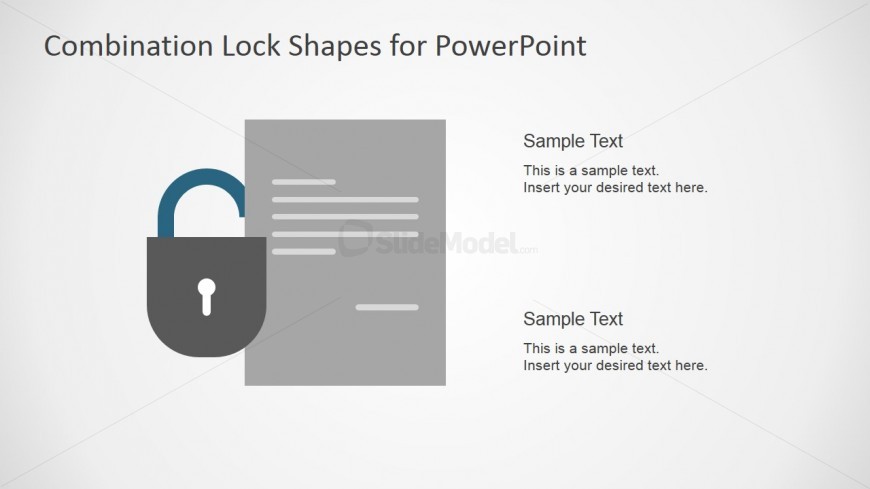 Combination Lock Shapes for PowerPoint

SlideModel.com

Sample Text

This is a sample text.
Insert your desired text here.

Sample Text

This is a sample text.
Insert your desired text here.